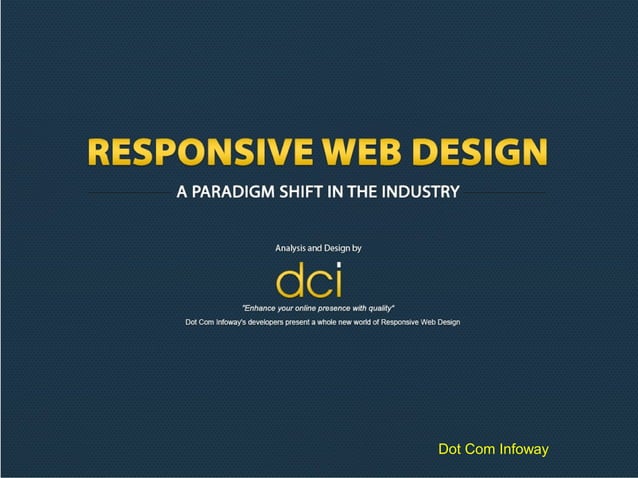 RESPONSIVE WEB DESIGN

A PARADIGM SHIFT IN THE INDUSTRY

Analysis and Design by

dci

"Enhance your online presence with quality"

Dot Com Infoway's developers present a whole new world of Responsive Web Design

Dot Com Infoway